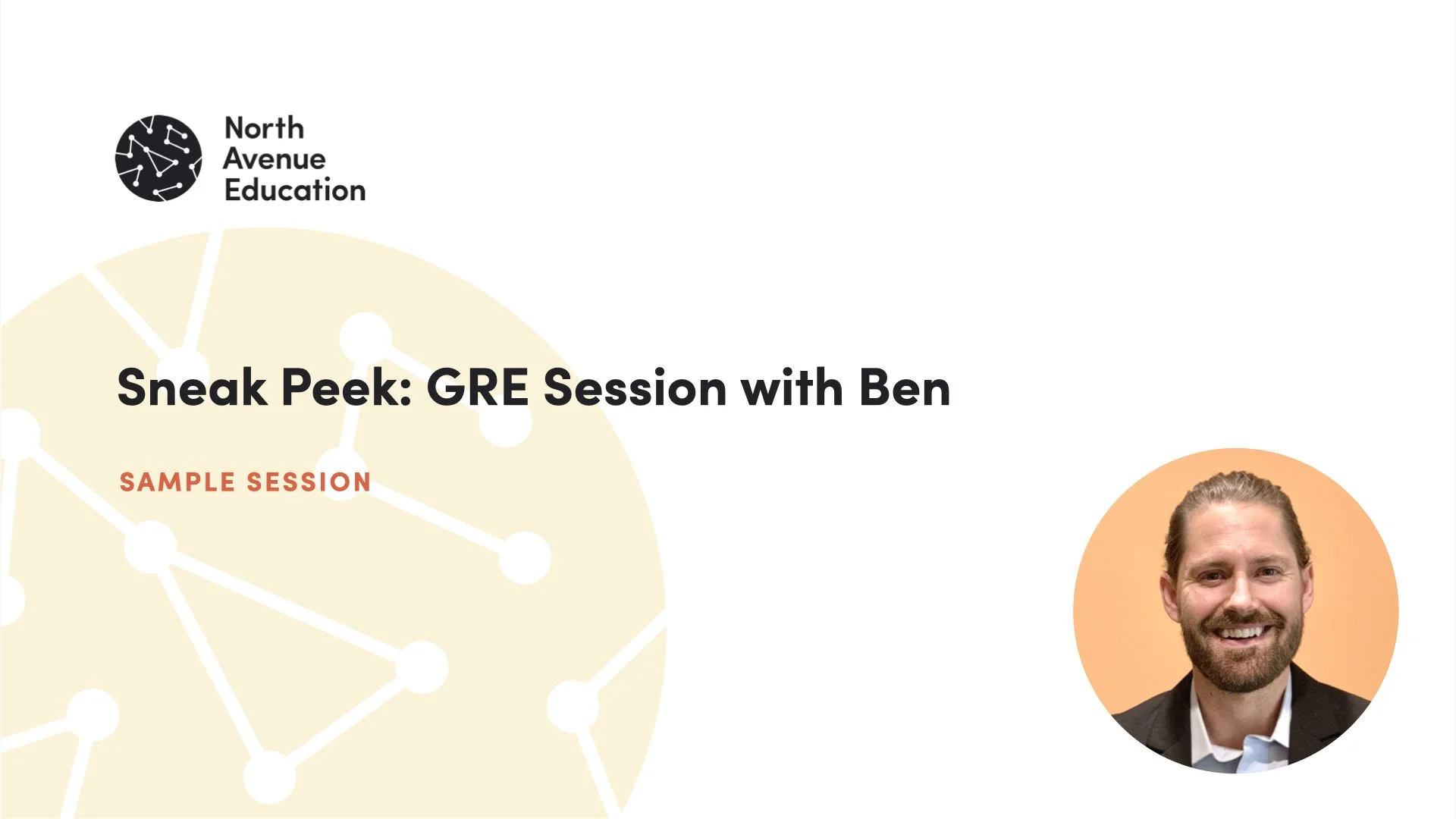 North Avenue Education

Sneak Peek: GRE Session with Ben

SAMPLE SESSION